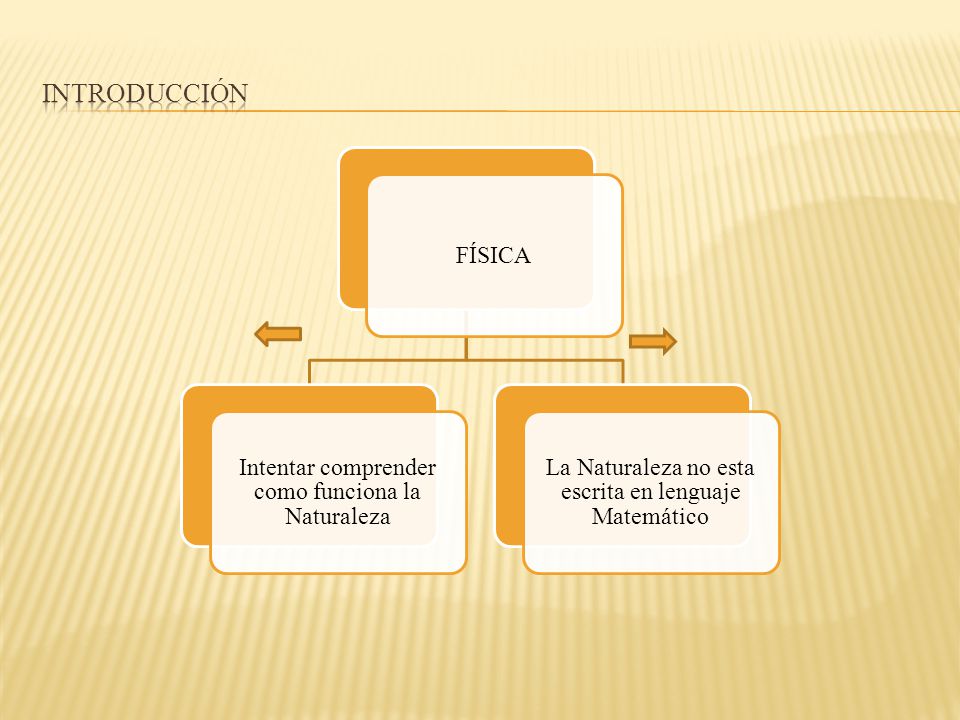 INTRODUCCIÓN

FÍSICA

Intentar comprender como funciona la Naturaleza

La Naturaleza no esta escrita en lenguaje Matemático